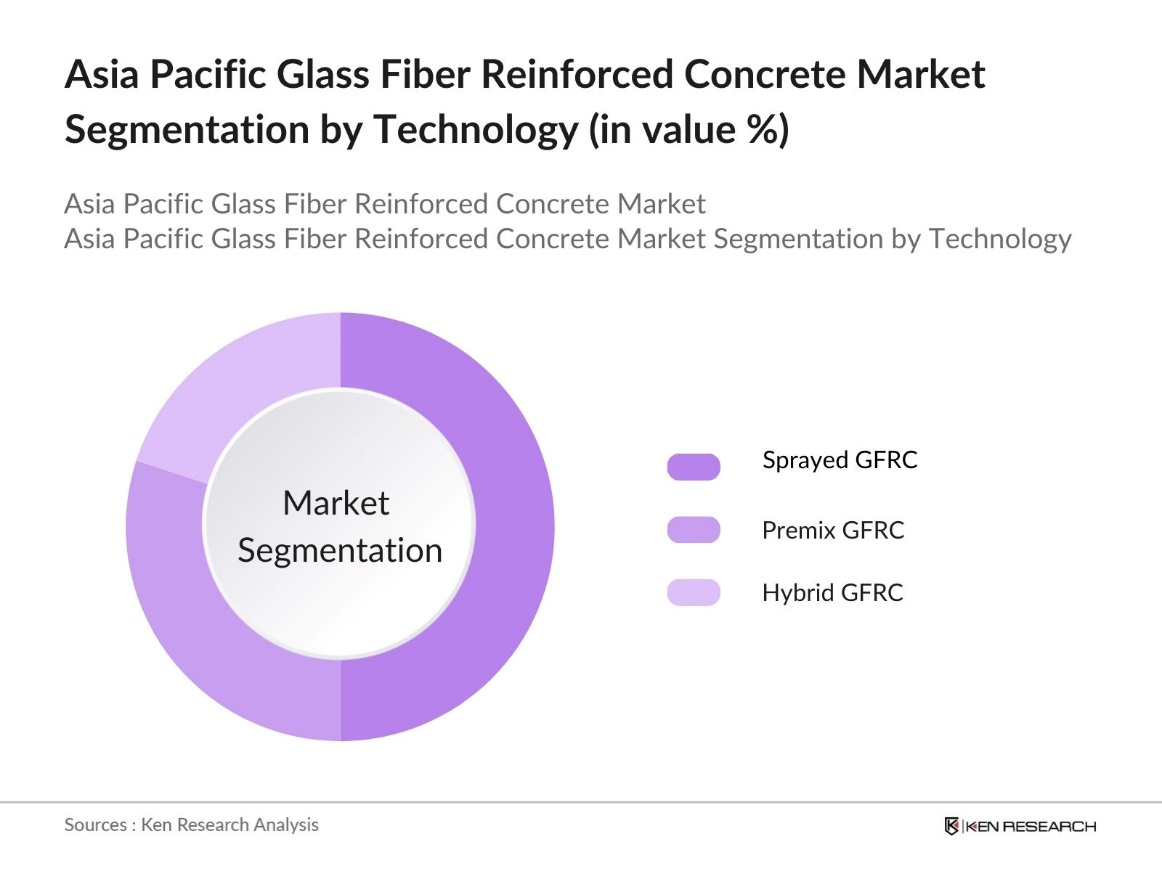 Asia Pacific Glass Fiber Reinforced Concrete Market Segmentation by Technology (in value %)

Asia Pacific Glass Fiber Reinforced Concrete Market
Asia Pacific Glass Fiber Reinforced Concrete Market Segmentation by Technology

Market Segmentation

Sprayed GFRC
Premix GFRC
Hybrid GFRC

Sources : Ken Research Analysis

KEN RESEARCH